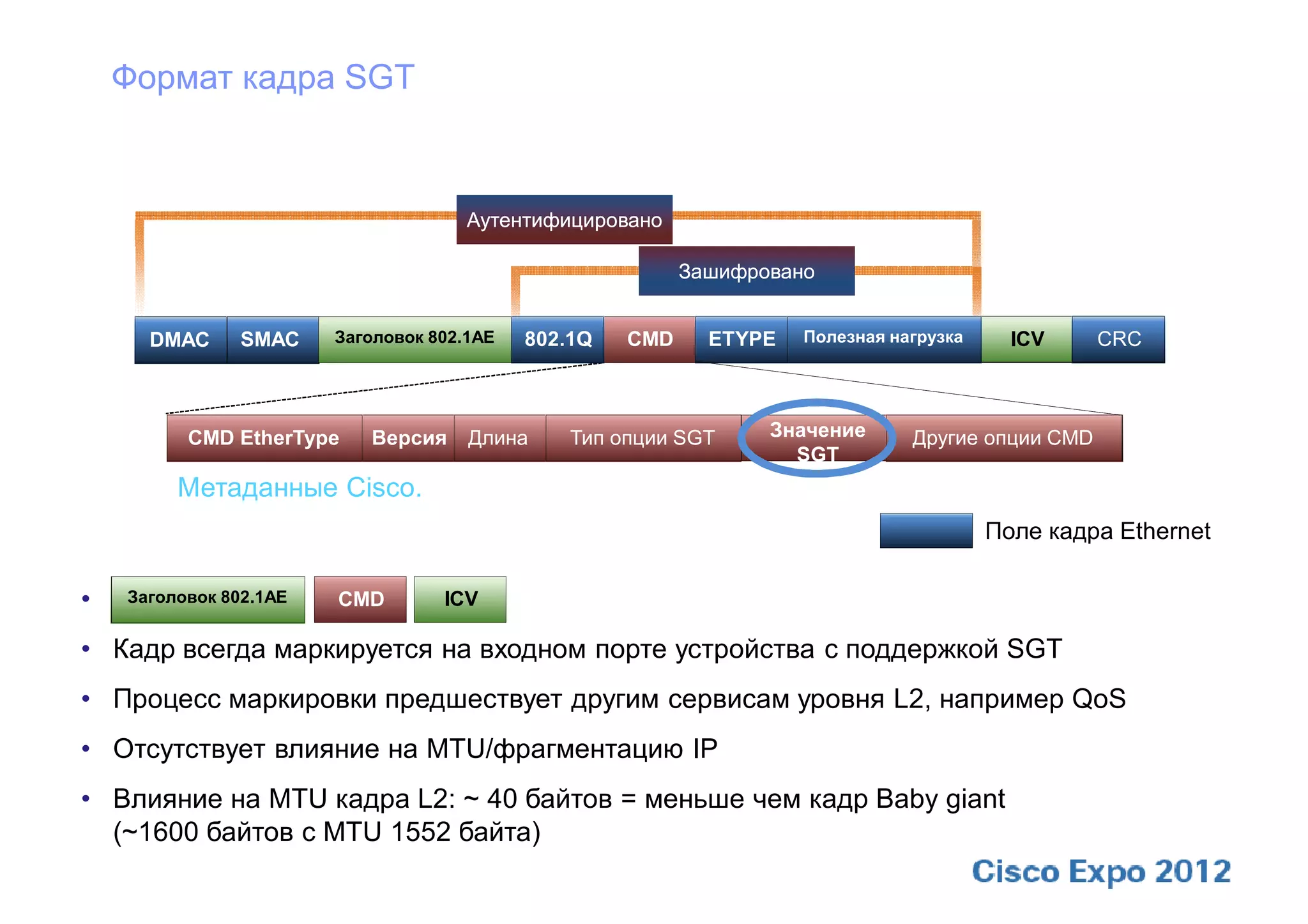 Формат кадра SGT

Аутентифицировано

Зашифровано

DMAC SMAC Заголовок 802.1AE 802.1Q CMD ETYPE Полезная нагрузка ICV CRC

CMD EtherType Версия Длина Тип опции SGT Значение SGT Другие опции CMD

Метаданные Cisco.

Поле кадра Ethernet

• Заголовок 802.1AE CMD ICV

• Кадр всегда маркируется на входном порте устройства с поддержкой SGT

• Процесс маркировки предшествует другим сервисам уровня L2, например QoS

• Отсутствует влияние на MTU/фрагментацию IP

• Влияние на MTU кадра L2: ~ 40 байтов = меньше чем кадр Baby giant (~1600 байтов с MTU 1552 байта)

Cisco Expo 2012